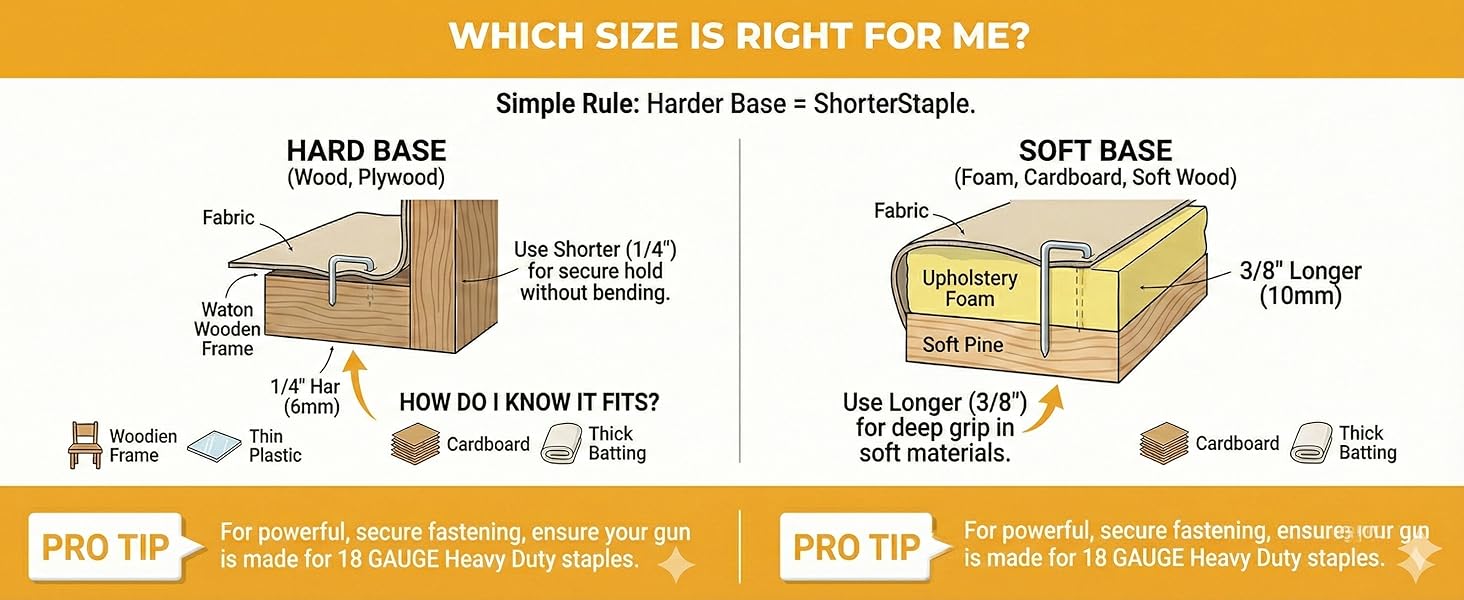 WHICH SIZE IS RIGHT FOR ME?

Simple Rule: Harder Base = ShorterStaple.

HARD BASE
(Wood, Plywood)

Fabric

Waton Wooden Frame

Use Shorter (1/4") for secure hold without bending.

1/4" Har (6mm)

HOW DO I KNOW IT FITS?

Woodien Frame

Thin Plastic

Cardboard

Thick Batting

SOFT BASE
(Foam, Cardboard, Soft Wood)

Fabric

Upholstery Foam

Soft Pine

3/8" Longer (10mm)

Use Longer (3/8") for deep grip in soft materials.

Cardboard

Thick Batting

PRO TIP

For powerful, secure fastening, ensure your gun is made for 18 GAUGE Heavy Duty staples.

PRO TIP

For powerful, secure fastening, ensure your gun is made for 18 GAUGE Heavy Duty staples.